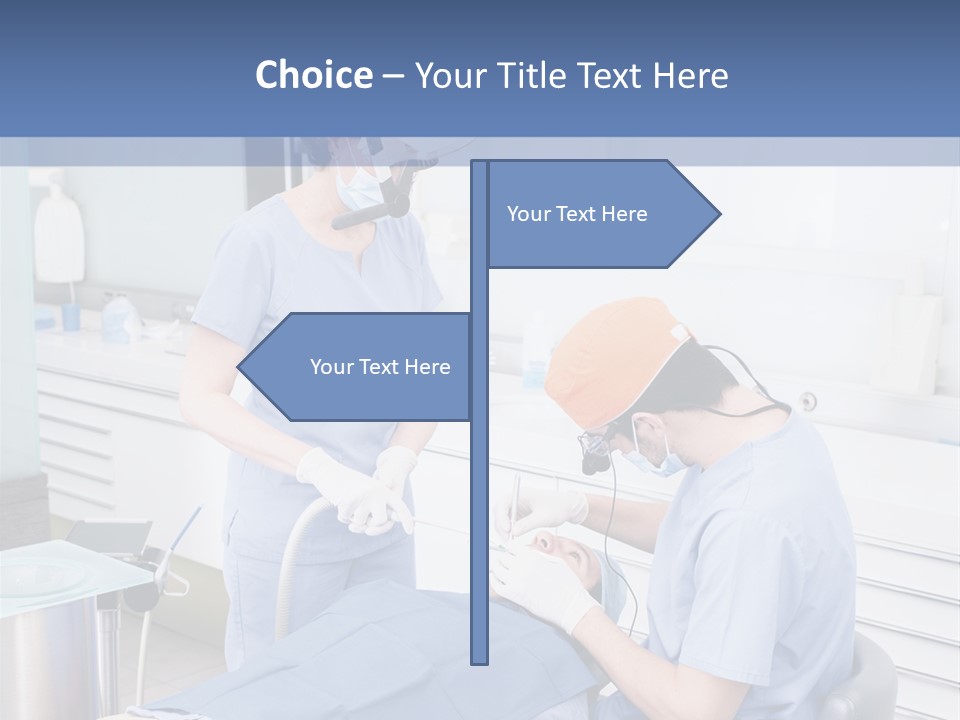 Choice – Your Title Text Here

Your Text Here

Your Text Here